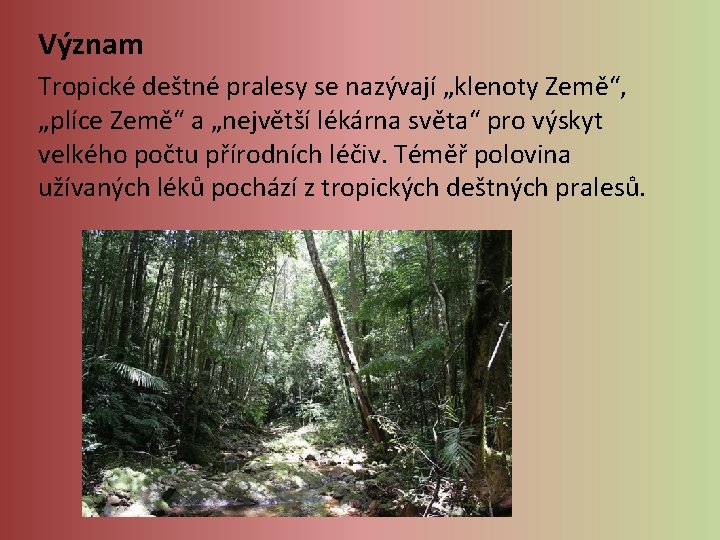 Význam

Tropické deštné pralesy se nazývají „klenoty Země“, „plíce Země“ a „největší lékárna světa“ pro výskyt velkého počtu přírodních léčiv. Téměř polovina užívaných léků pochází z tropických deštných pralesů.